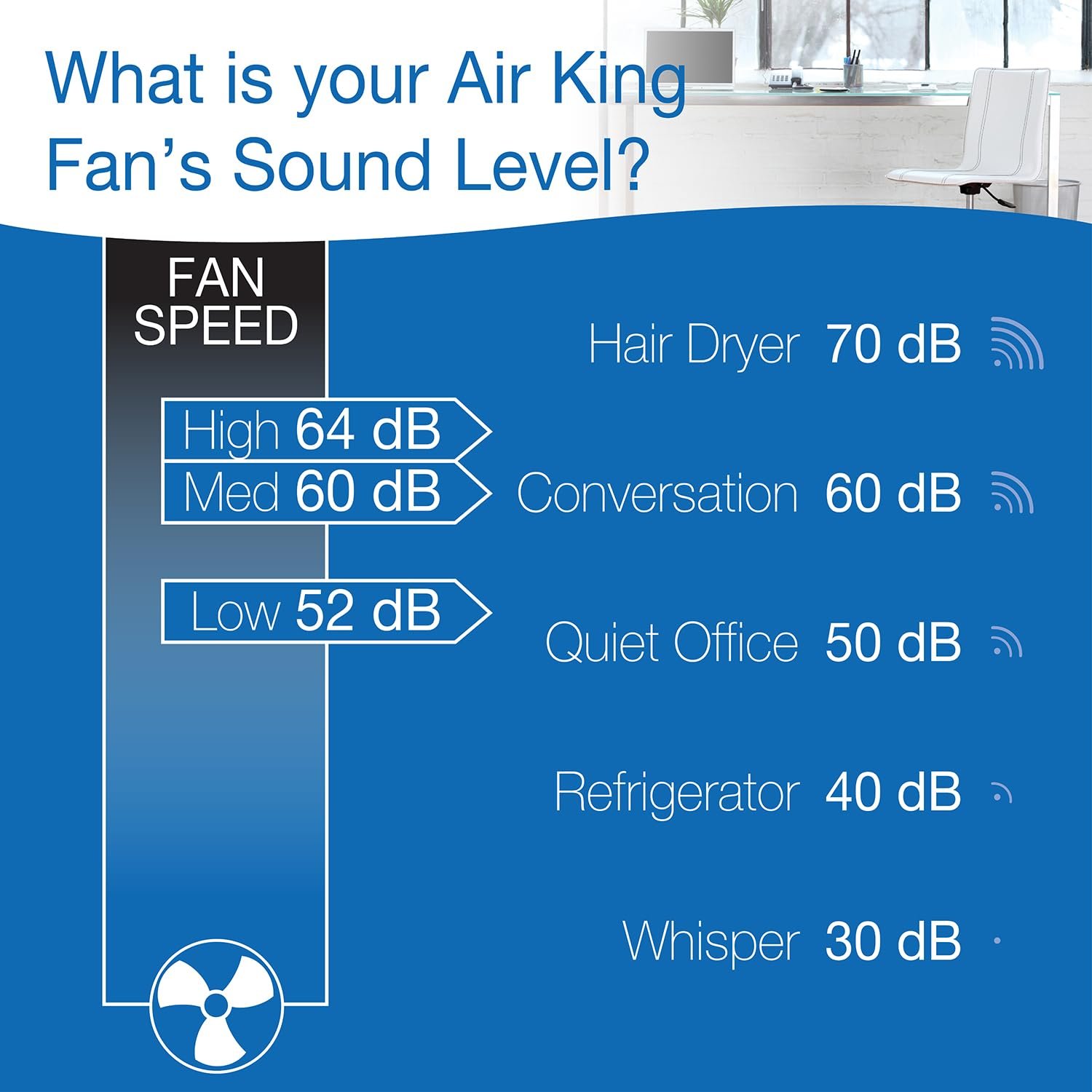 What is your Air King Fan's Sound Level?

FAN SPEED

High 64 dB

Med 60 dB

Low 52 dB

Hair Dryer 70 dB

Conversation 60 dB

Quiet Office 50 dB

Refrigerator 40 dB

Whisper 30 dB